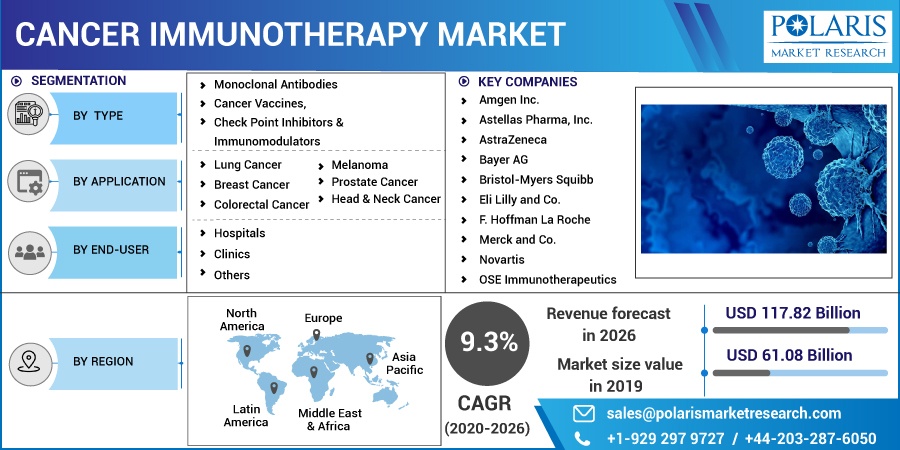 CANCER IMMUNOTHERAPY MARKET

POLARIS
MARKET RESEARCH

SEGMENTATION

BY TYPE
Monoclonal Antibodies
Cancer Vaccines,
Check Point Inhibitors & Immunomodulators

BY APPLICATION
Lung Cancer
Breast Cancer
Colorectal Cancer
Melanoma
Prostate Cancer
Head & Neck Cancer

BY END-USER
Hospitals
Clinics
Others

KEY COMPANIES
Amgen Inc.
Astellas Pharma, Inc.
AstraZeneca
Bayer AG
Bristol-Myers Squibb
Eli Lilly and Co.
F. Hoffman La Roche
Merck and Co.
Novartis
OSE Immunotherapeutics

BY REGION
North America
Europe
Asia Pacific
Latin America
Middle East & Africa

9.3%
CAGR
(2020-2026)

Revenue forecast in 2026
USD 117.82 Billion

Market size value in 2019
USD 61.08 Billion

sales@polarismarketresearch.com
+1-929 297 9727 / +44-203-287-6050